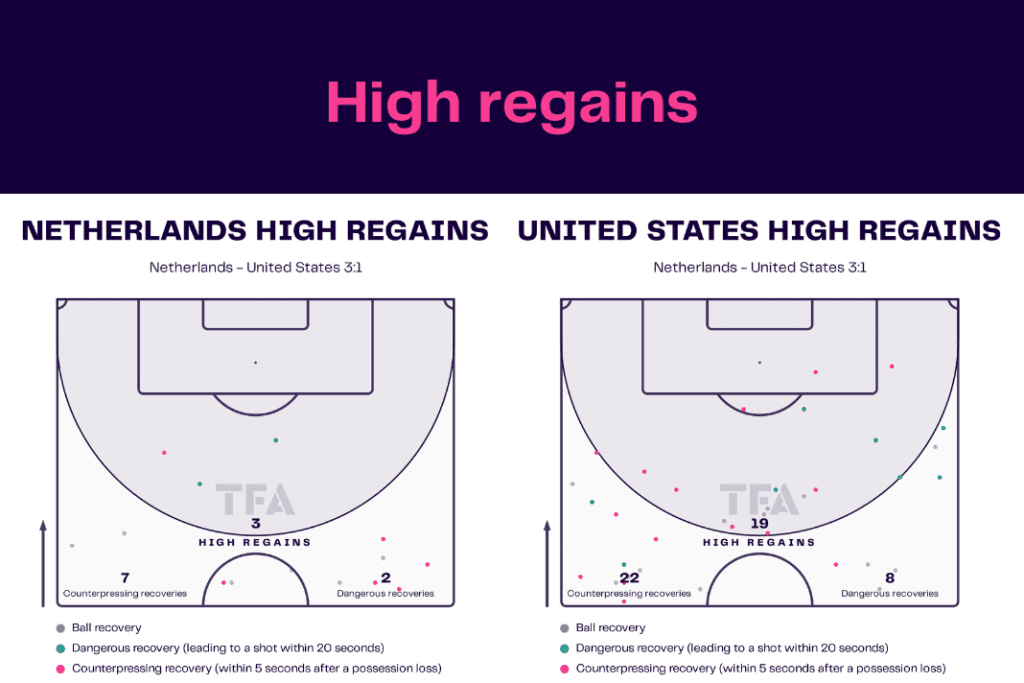 High regains

NETHERLANDS HIGH REGAINS

Netherlands – United States 3:1

TFA

3
HIGH REGAINS

7
Counterpressing recoveries

2
Dangerous recoveries

Ball recovery
Dangerous recovery (leading to a shot within 20 seconds)
Counterpressing recovery (within 5 seconds after a possession loss)

UNITED STATES HIGH REGAINS

Netherlands – United States 3:1

TFA

19
HIGH REGAINS

22
Counterpressing recoveries

8
Dangerous recoveries

Ball recovery
Dangerous recovery (leading to a shot within 20 seconds)
Counterpressing recovery (within 5 seconds after a possession loss)